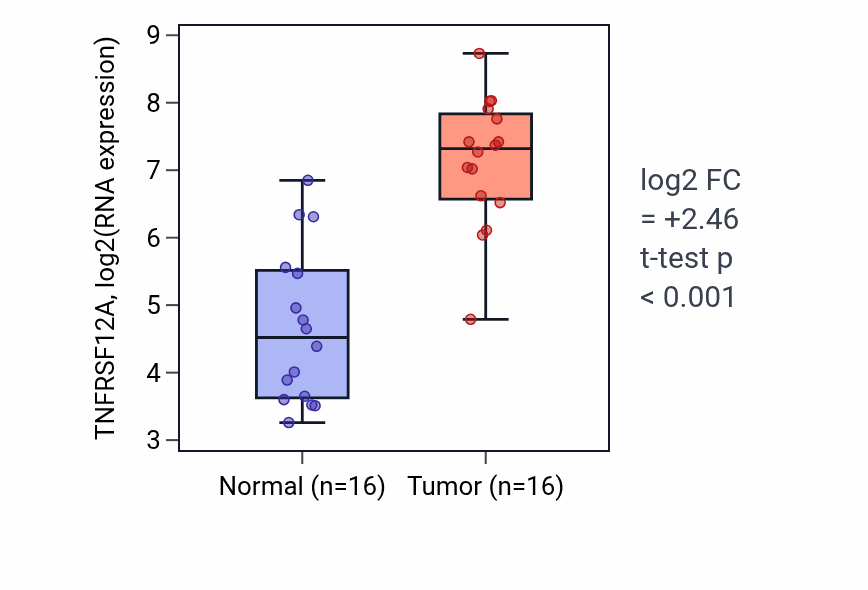 TNFRSF12A, log2(RNA expression)

9
8
7
6
5
4
3

Normal (n=16)
Tumor (n=16)

log2 FC
= +2.46
t-test p
< 0.001